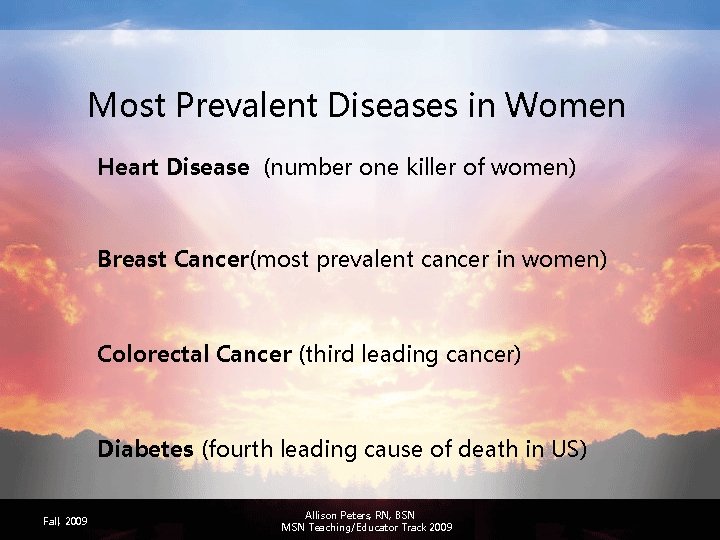 Most Prevalent Diseases in Women

Heart Disease (number one killer of women)

Breast Cancer(most prevalent cancer in women)

Colorectal Cancer (third leading cancer)

Diabetes (fourth leading cause of death in US)

Fall 2009

Allison Peters, RN, BSN
MSN Teaching/Educator Track 2009